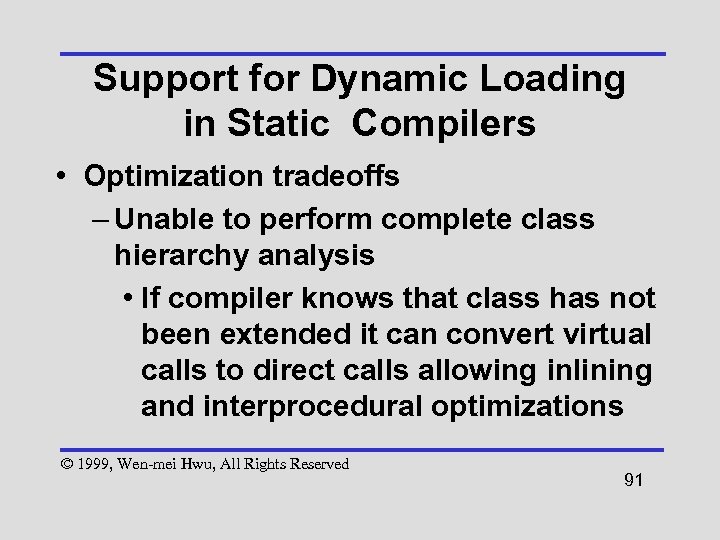 Support for Dynamic Loading in Static Compilers

• Optimization tradeoffs
– Unable to perform complete class hierarchy analysis
• If compiler knows that class has not been extended it can convert virtual calls to direct calls allowing inlining and interprocedural optimizations

© 1999, Wen-mei Hwu, All Rights Reserved

91